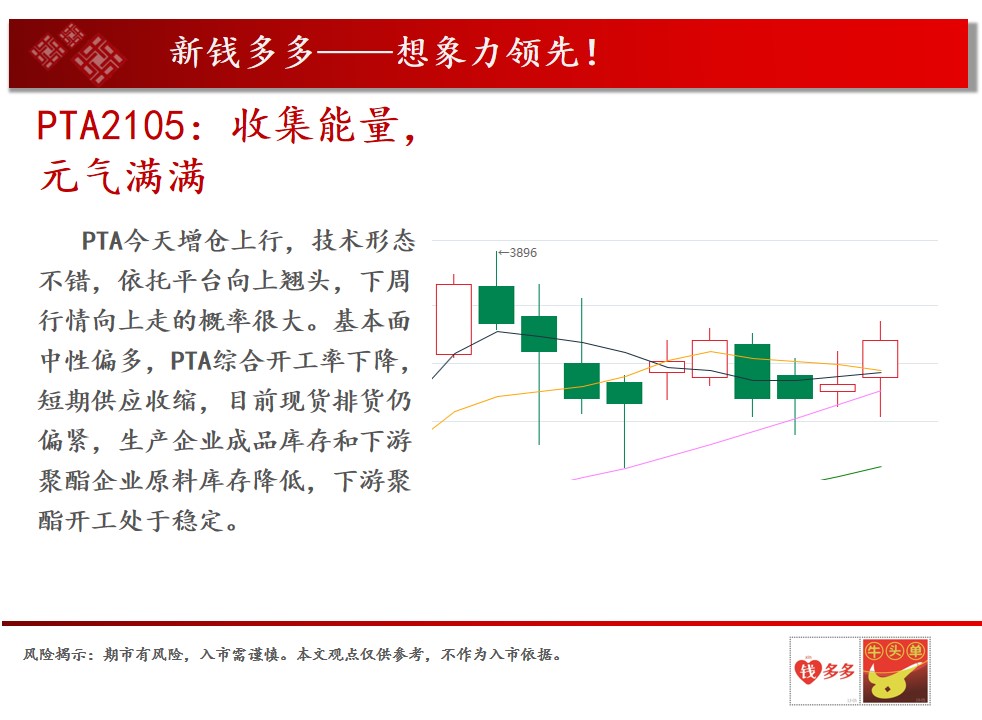 新钱多多——想象力领先！

PTA2105：收集能量，元气满满

PTA今天增仓上行，技术形态不错，依托平台向上翘头，下周行情向上走的概率很大。基本面中性偏多，PTA综合开工率下降，短期供应收缩，目前现货排货仍偏紧，生产企业成品库存和下游聚酯企业原料库存降低，下游聚酯开工处于稳定。

←3896

风险揭示：期市有风险，入市需谨慎。本文观点仅供参考，不作为入市依据。

钱多多

牛头单